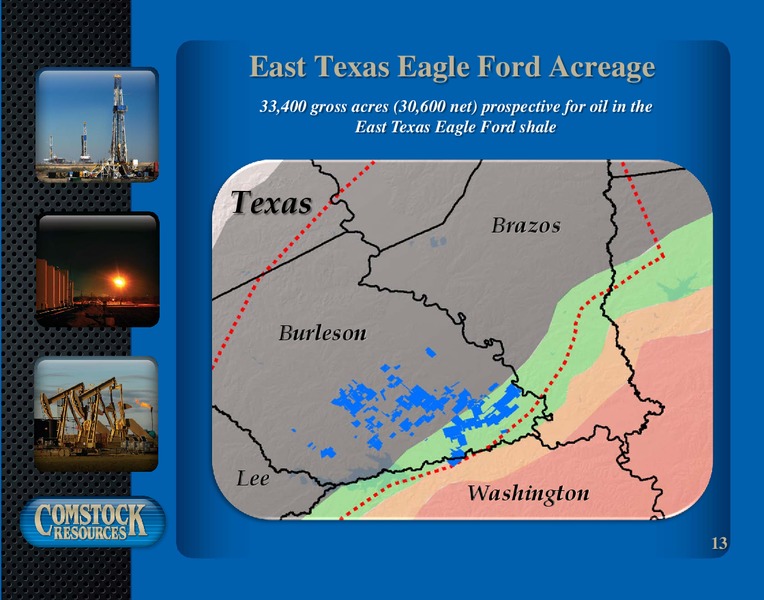 East Texas Eagle Ford Acreage

33,400 gross acres (30,600 net) prospective for oil in the East Texas Eagle Ford shale

Texas

Brazos

Burleson

Lee

Washington

COMSTOCK RESOURCES

13